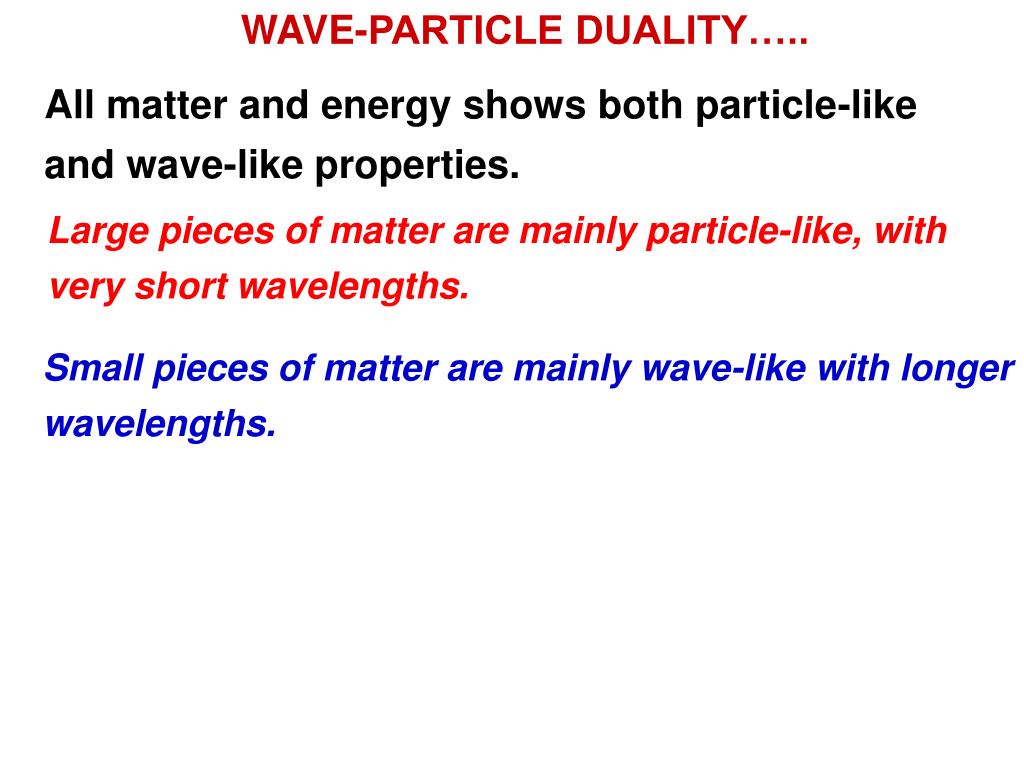 WAVE-PARTICLE DUALITY…..

All matter and energy shows both particle-like and wave-like properties.

Large pieces of matter are mainly particle-like, with very short wavelengths.

Small pieces of matter are mainly wave-like with longer wavelengths.